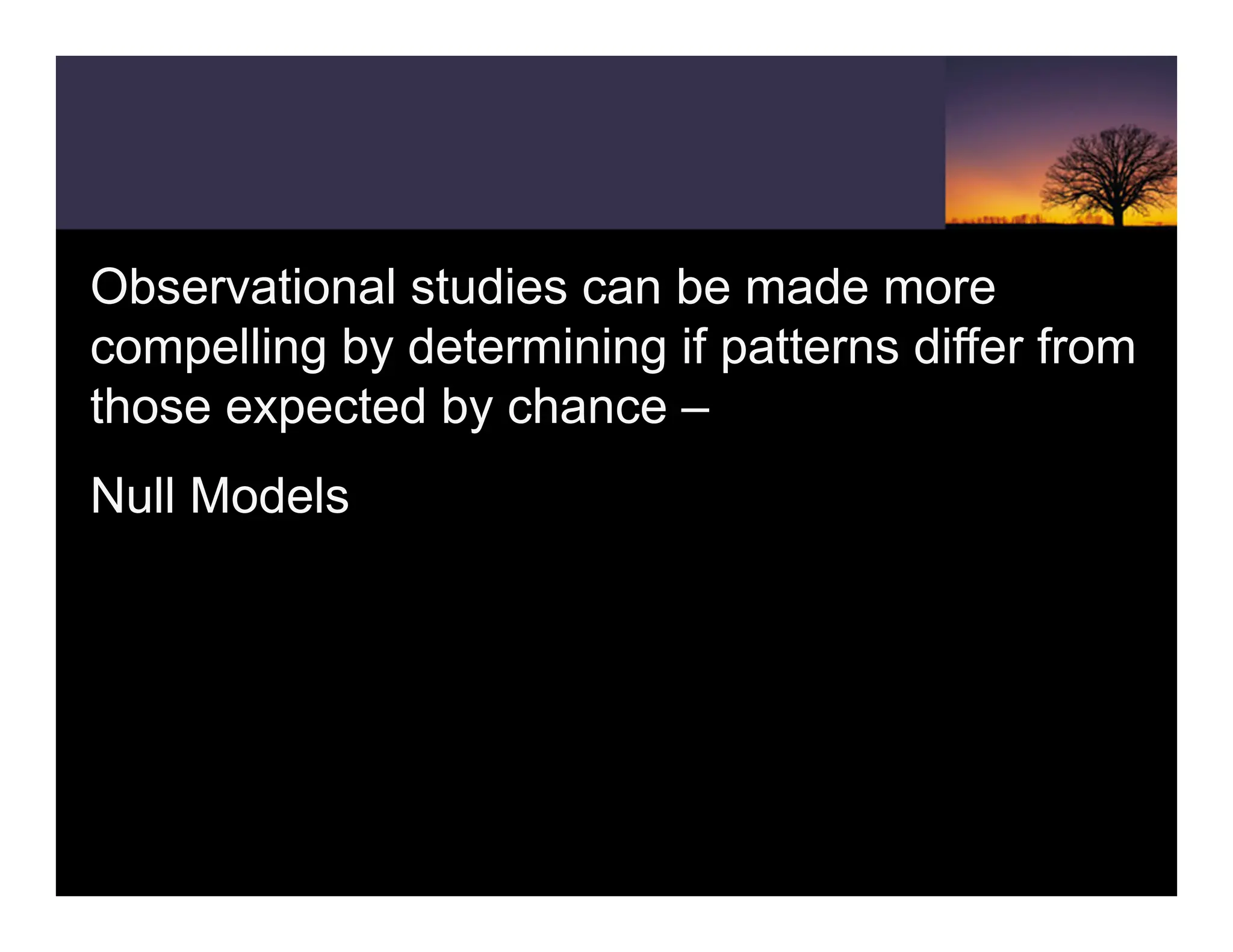 Observational studies can be made more compelling by determining if patterns differ from those expected by chance –

Null Models